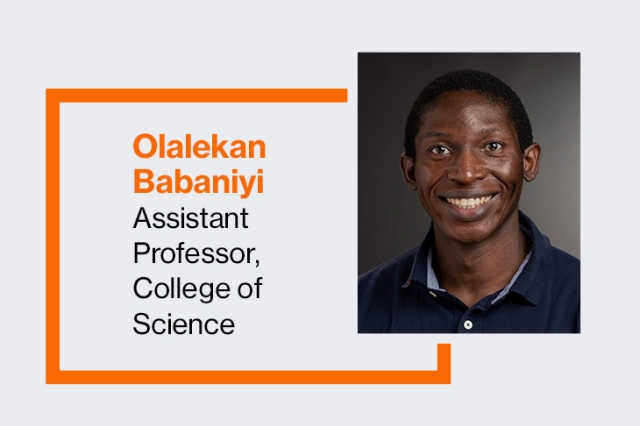 Olalekan Babaniyi
Assistant Professor, College of Science